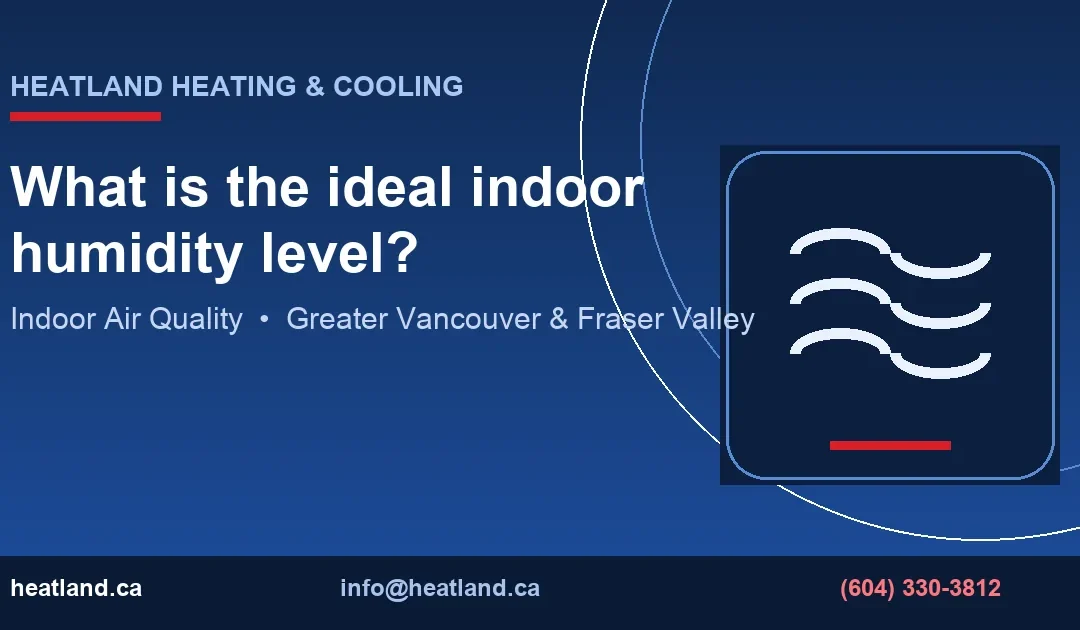 HEATLAND HEATING & COOLING

What is the ideal indoor humidity level?

Indoor Air Quality • Greater Vancouver & Fraser Valley

heatland.ca

info@heatland.ca

(604) 330-3812